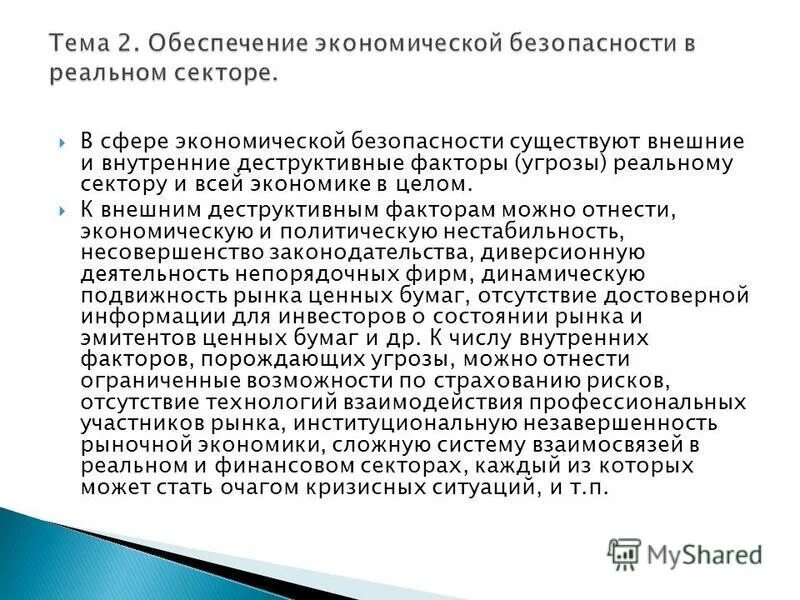 Тема 2. Обеспечение экономической безопасности в реальном секторе.

В сфере экономической безопасности существуют внешние и внутренние деструктивные факторы (угрозы) реальному сектору и всей экономике в целом.

К внешним деструктивным факторам можно отнести, экономическую и политическую нестабильность, несовершенство законодательства, диверсионную деятельность непорядочных фирм, динамическую подвижность рынка ценных бумаг, отсутствие достоверной информации для инвесторов о состоянии рынка и эмитентов ценных бумаг и др. К числу внутренних факторов, порождающих угрозы, можно отнести ограниченные возможности по страхованию рисков, отсутствие технологий взаимодействия профессиональных участников рынка, институциональную незавершенность рыночной экономики, сложную систему взаимосвязей в реальном и финансовом секторах, каждый из которых может стать очагом кризисных ситуаций, и т.п.

MyShared